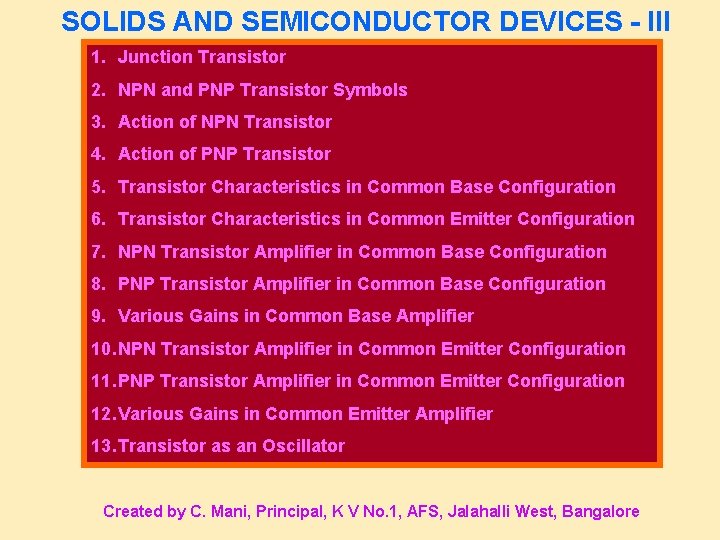 SOLIDS AND SEMICONDUCTOR DEVICES - III

1. Junction Transistor
2. NPN and PNP Transistor Symbols
3. Action of NPN Transistor
4. Action of PNP Transistor
5. Transistor Characteristics in Common Base Configuration
6. Transistor Characteristics in Common Emitter Configuration
7. NPN Transistor Amplifier in Common Base Configuration
8. PNP Transistor Amplifier in Common Base Configuration
9. Various Gains in Common Base Amplifier
10. NPN Transistor Amplifier in Common Emitter Configuration
11. PNP Transistor Amplifier in Common Emitter Configuration
12. Various Gains in Common Emitter Amplifier
13. Transistor as an Oscillator

Created by C. Mani, Principal, K V No.1, AFS, Jalahalli West, Bangalore